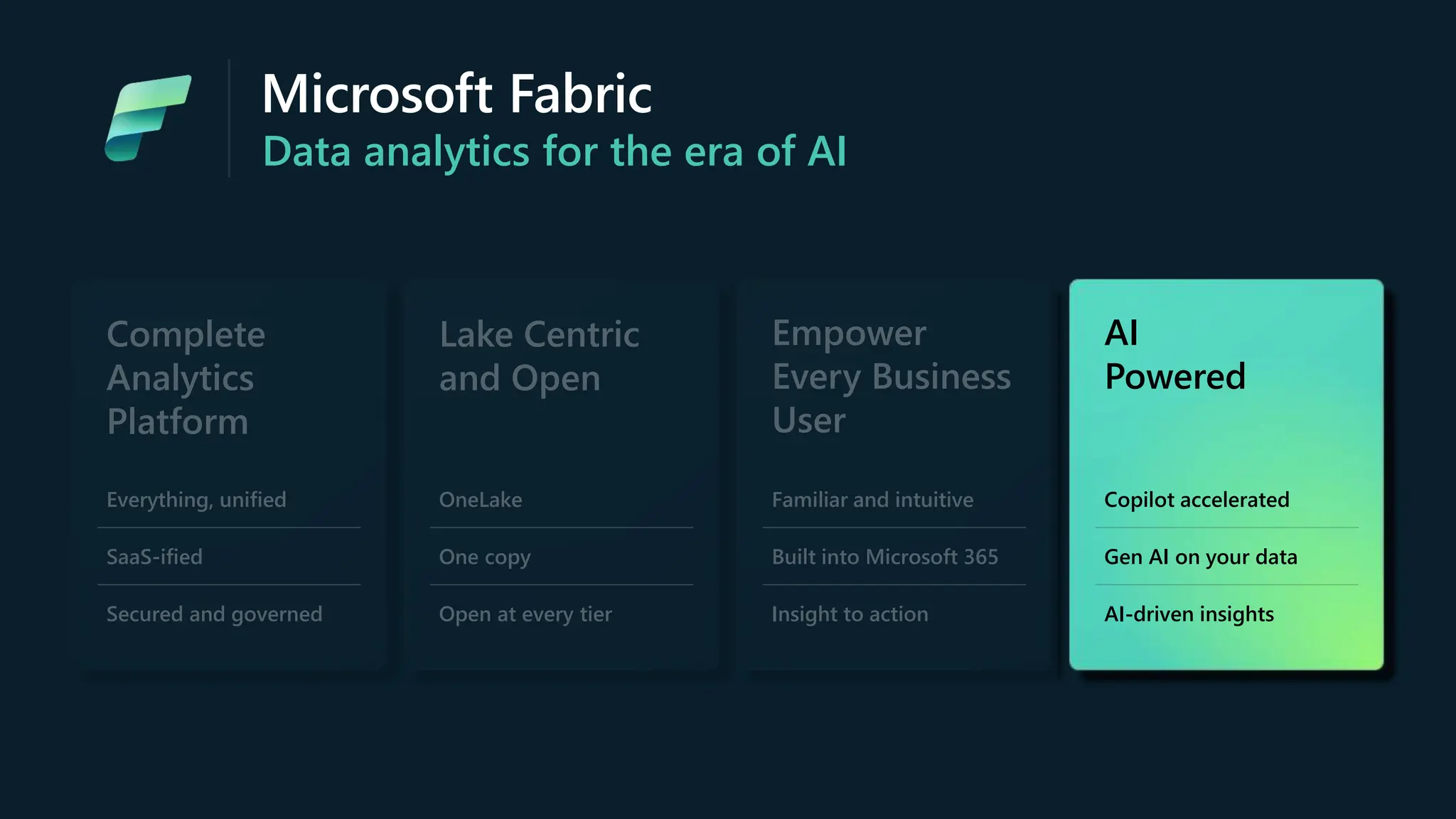 Microsoft Fabric
Data analytics for the era of AI

Complete Analytics Platform

Everything, unified

SaaS-ified

Secured and governed

Lake Centric and Open

OneLake

One copy

Open at every tier

Empower Every Business User

Familiar and intuitive

Built into Microsoft 365

Insight to action

AI Powered

Copilot accelerated

Gen AI on your data

AI-driven insights